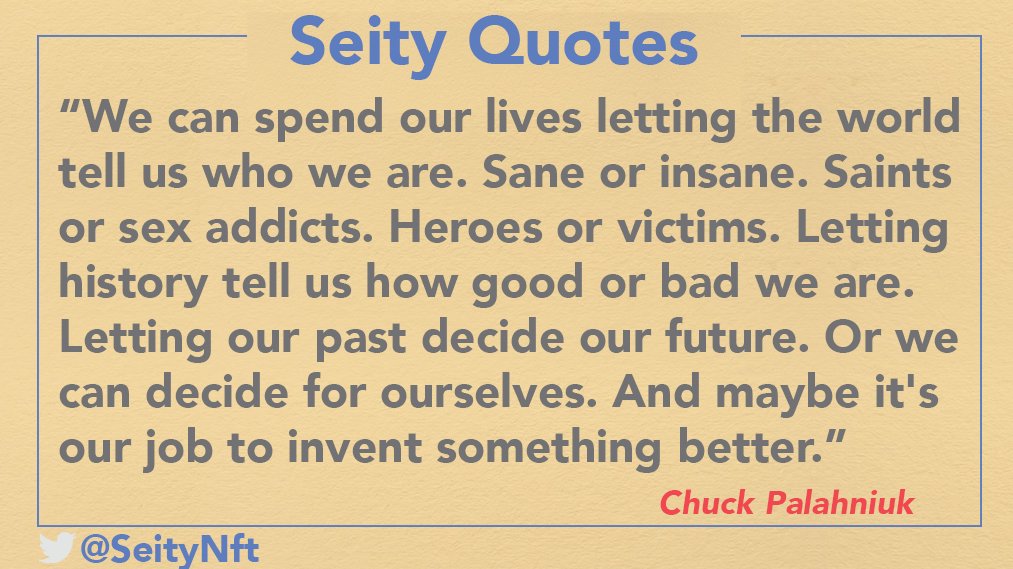 Seity Quotes

“We can spend our lives letting the world tell us who we are. Sane or insane. Saints or sex addicts. Heroes or victims. Letting history tell us how good or bad we are. Letting our past decide our future. Or we can decide for ourselves. And maybe it's our job to invent something better.”

Chuck Palahniuk

@SeityNft